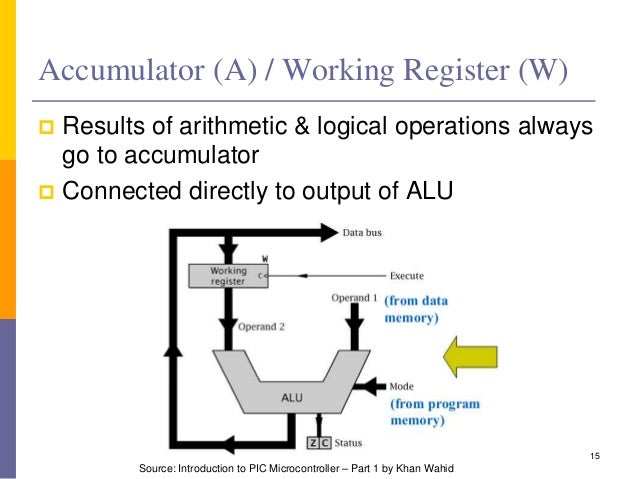 Accumulator (A) / Working Register (W)

Results of arithmetic & logical operations always go to accumulator

Connected directly to output of ALU

Data bus

W

Working register

C

Execute

Operand 1

(from data memory)

Operand 2

ALU

Mode

(from program memory)

Z C Status

15

Source: Introduction to PIC Microcontroller – Part 1 by Khan Wahid